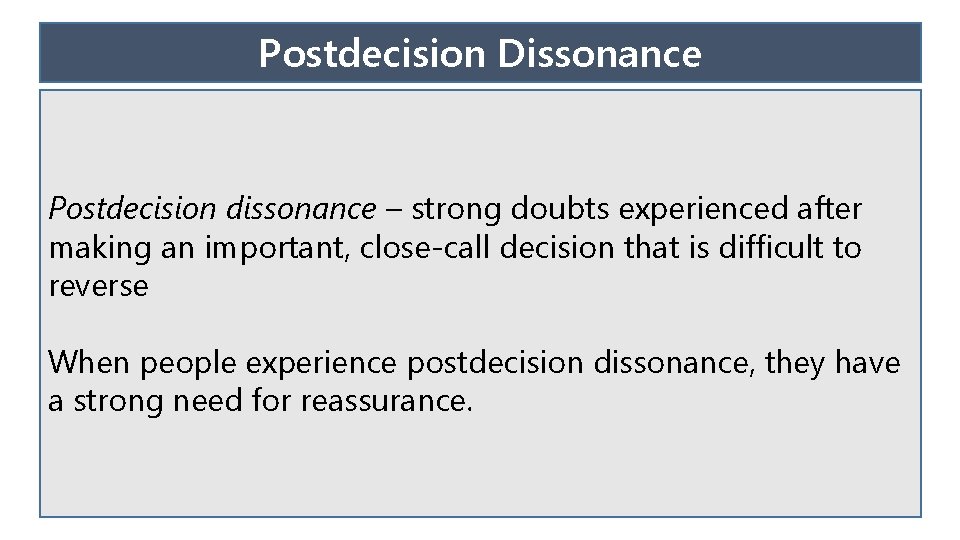 Postdecision Dissonance

Postdecision dissonance – strong doubts experienced after making an important, close-call decision that is difficult to reverse

When people experience postdecision dissonance, they have a strong need for reassurance.